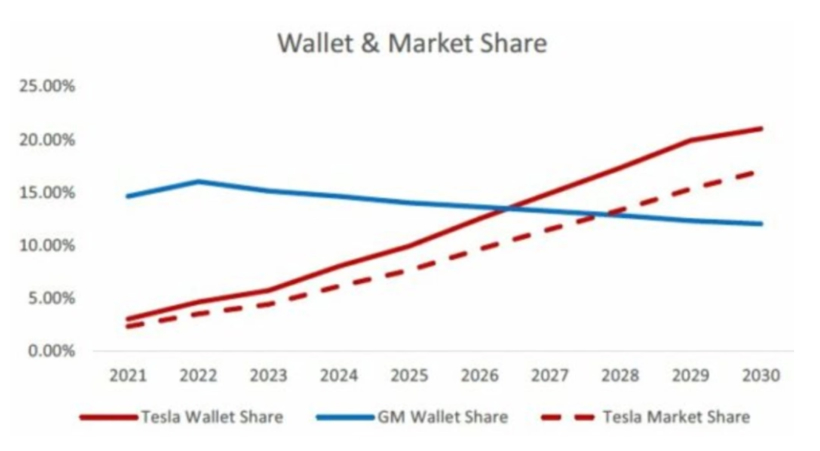 Wallet & Market Share

25.00%
20.00%
15.00%
10.00%
5.00%
0.00%

2021 2022 2023 2024 2025 2026 2027 2028 2029 2030

Tesla Wallet Share GM Wallet Share Tesla Market Share